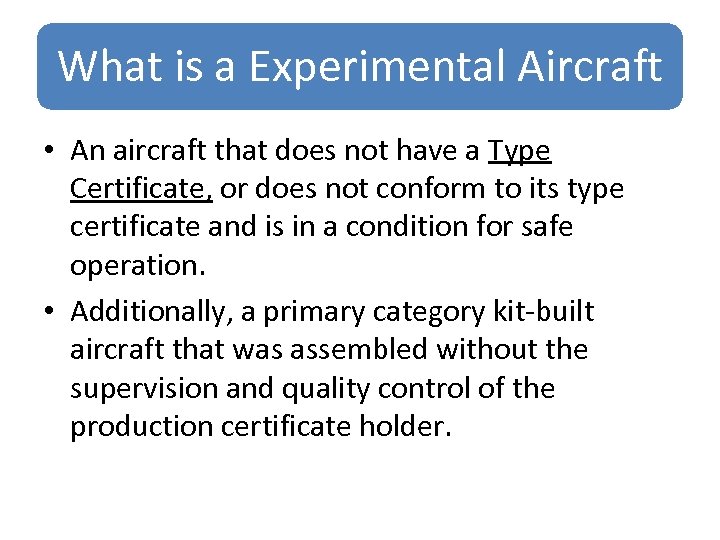 What is a Experimental Aircraft

• An aircraft that does not have a Type Certificate, or does not conform to its type certificate and is in a condition for safe operation.

• Additionally, a primary category kit-built aircraft that was assembled without the supervision and quality control of the production certificate holder.